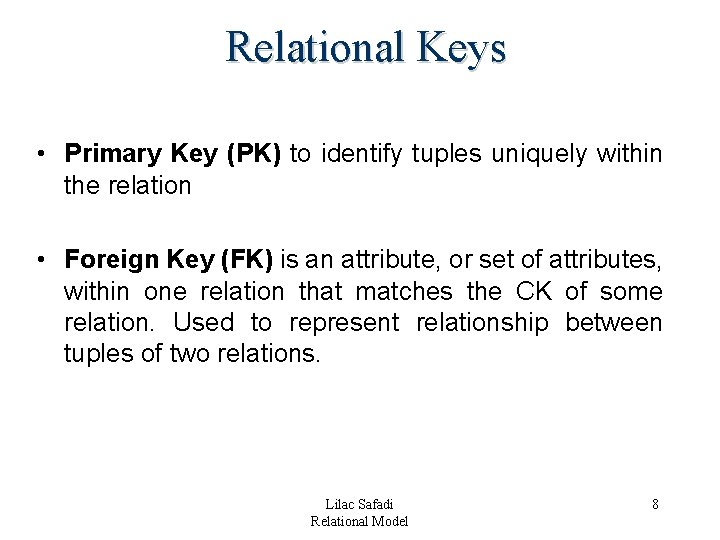 Relational Keys

• Primary Key (PK) to identify tuples uniquely within the relation

• Foreign Key (FK) is an attribute, or set of attributes, within one relation that matches the CK of some relation. Used to represent relationship between tuples of two relations.

Lilac Safadi
Relational Model

8